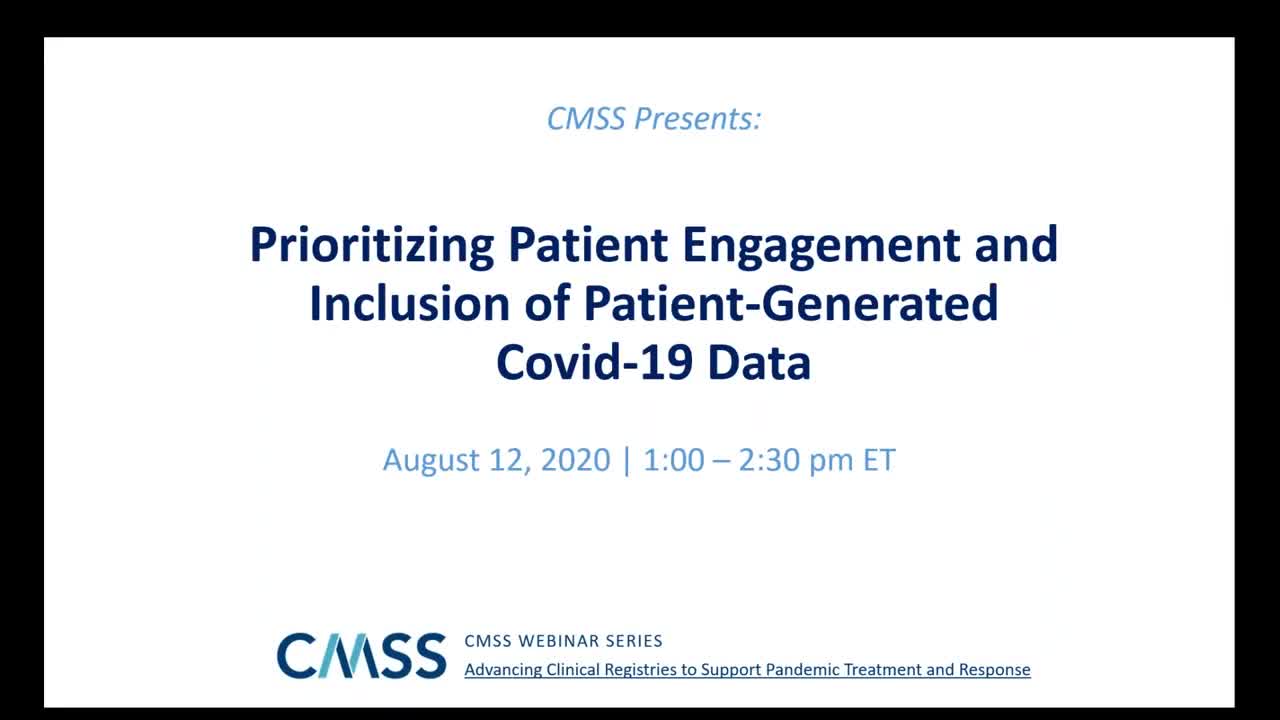 CMSS Presents:

Prioritizing Patient Engagement and Inclusion of Patient-Generated Covid-19 Data

August 12, 2020 | 1:00 – 2:30 pm ET

CMSS

CMSS WEBINAR SERIES
Advancing Clinical Registries to Support Pandemic Treatment and Response